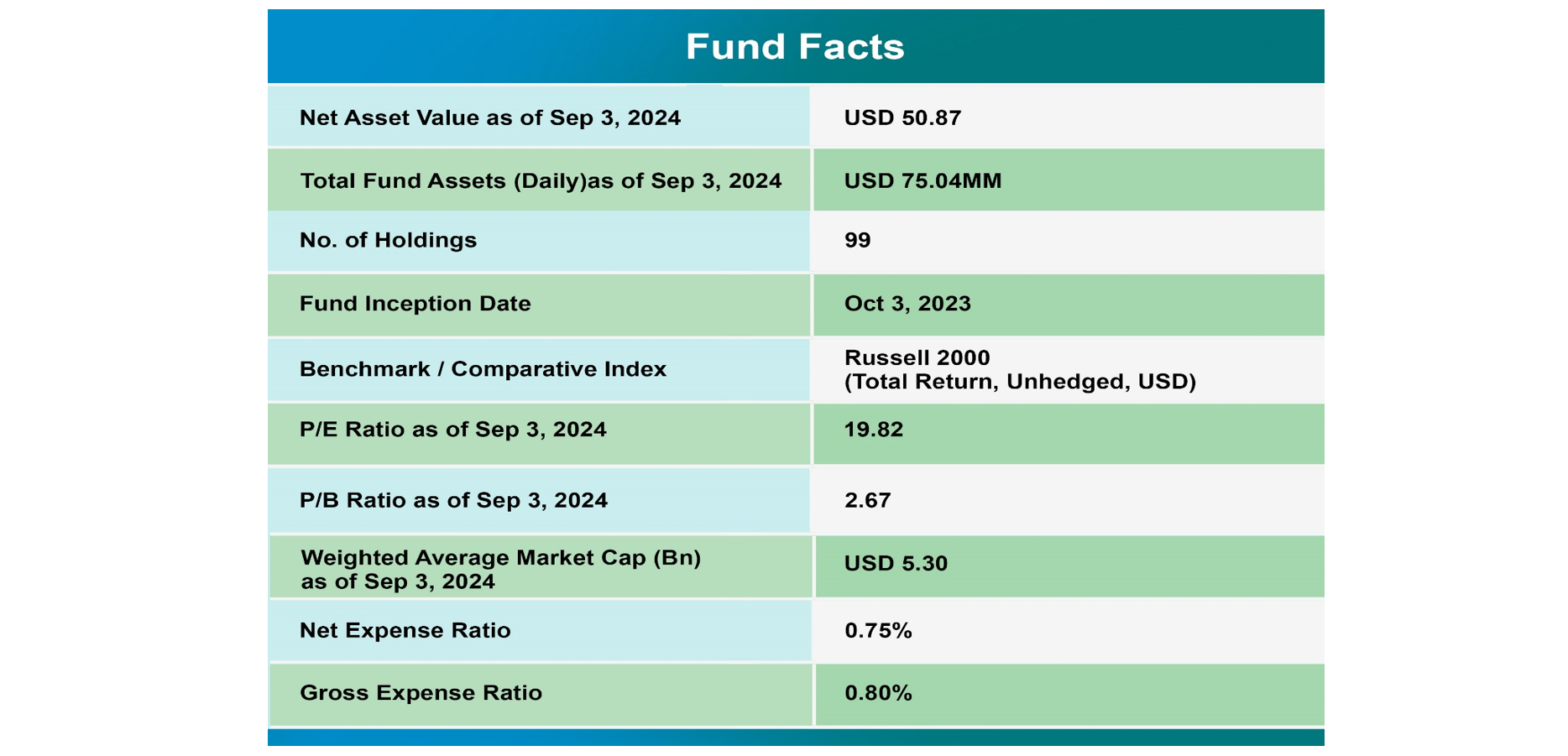 Fund Facts

| | |
|---|---|
| Net Asset Value as of Sep 3, 2024 | USD 50.87 |
| Total Fund Assets (Daily)as of Sep 3, 2024 | USD 75.04MM |
| No. of Holdings | 99 |
| Fund Inception Date | Oct 3, 2023 |
| Benchmark / Comparative Index | Russell 2000 (Total Return, Unhedged, USD) |
| P/E Ratio as of Sep 3, 2024 | 19.82 |
| P/B Ratio as of Sep 3, 2024 | 2.67 |
| Weighted Average Market Cap (Bn) as of Sep 3, 2024 | USD 5.30 |
| Net Expense Ratio | 0.75% |
| Gross Expense Ratio | 0.80% |